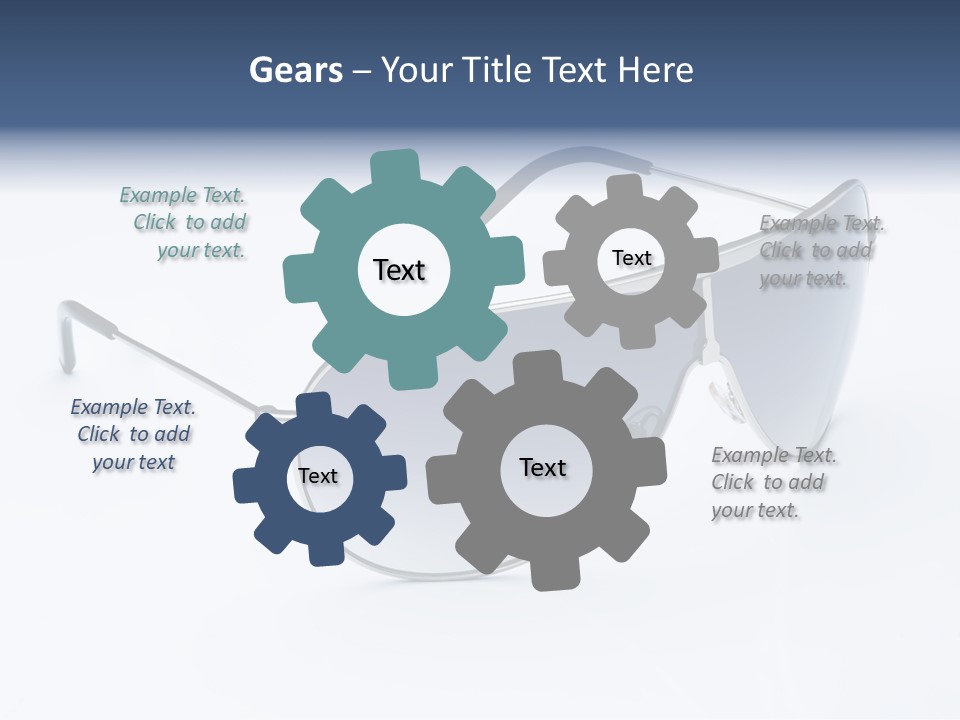 Gears – Your Title Text Here

Example Text. Click to add your text.

Text

Text

Example Text. Click to add your text.

Example Text. Click to add your text

Text

Text

Example Text. Click to add your text.